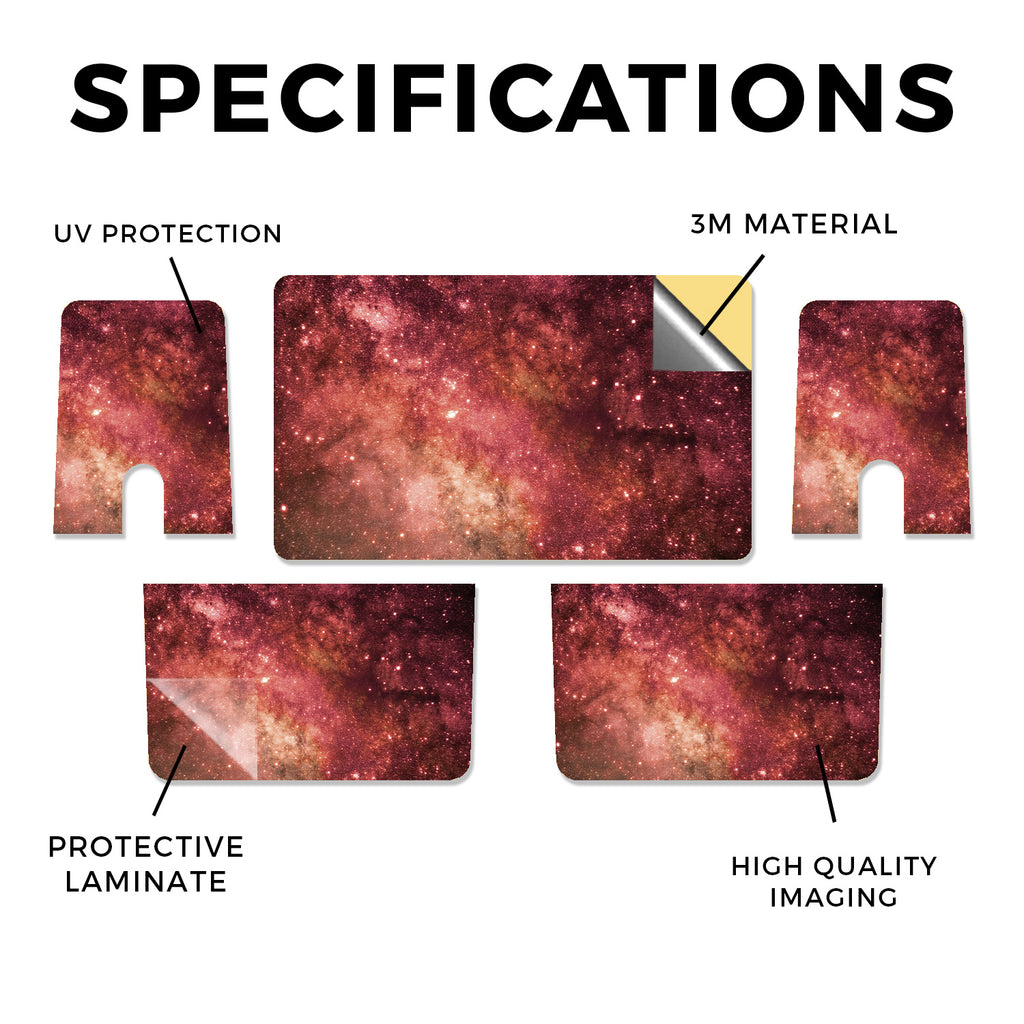 SPECIFICATIONS

UV PROTECTION

3M MATERIAL

PROTECTIVE LAMINATE

HIGH QUALITY IMAGING